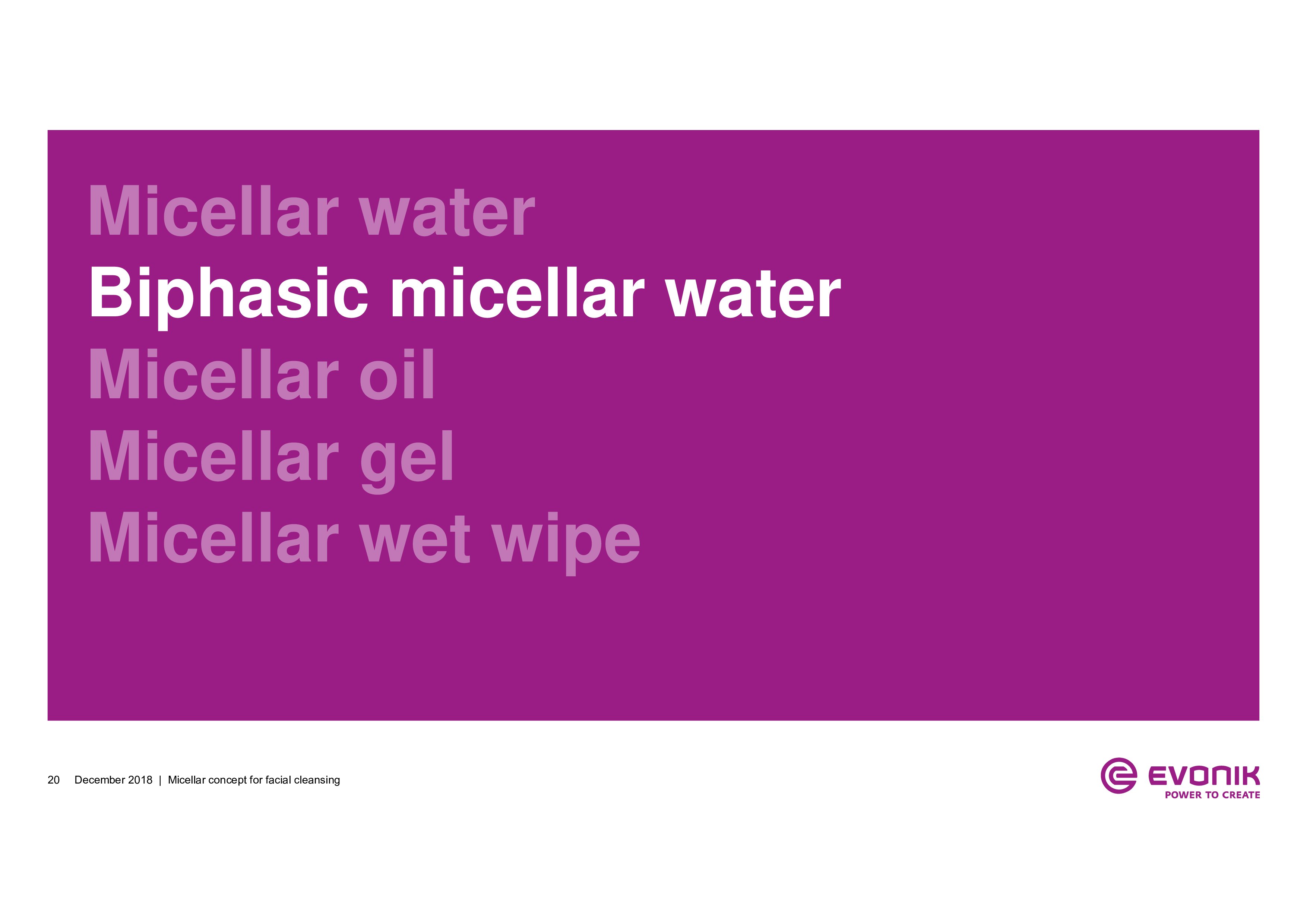 Micellar water
Biphasic micellar water
Micellar oil
Micellar gel
Micellar wet wipe

20 December 2018 | Micellar concept for facial cleansing

EVONIK
POWER TO CREATE